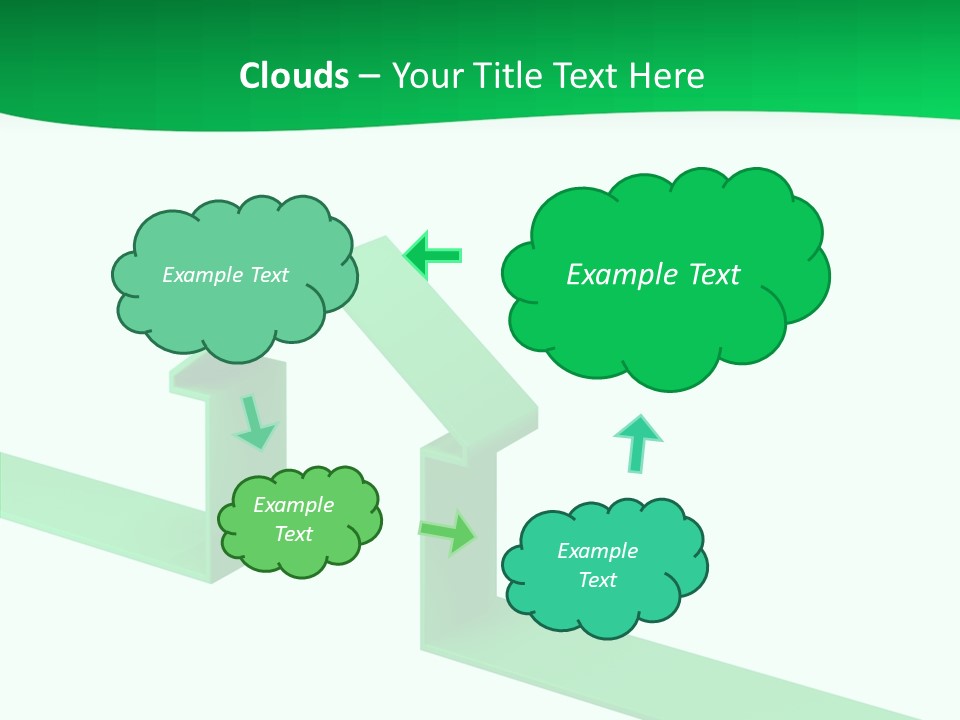 Clouds – Your Title Text Here

Example Text

Example Text

Example Text

Example Text